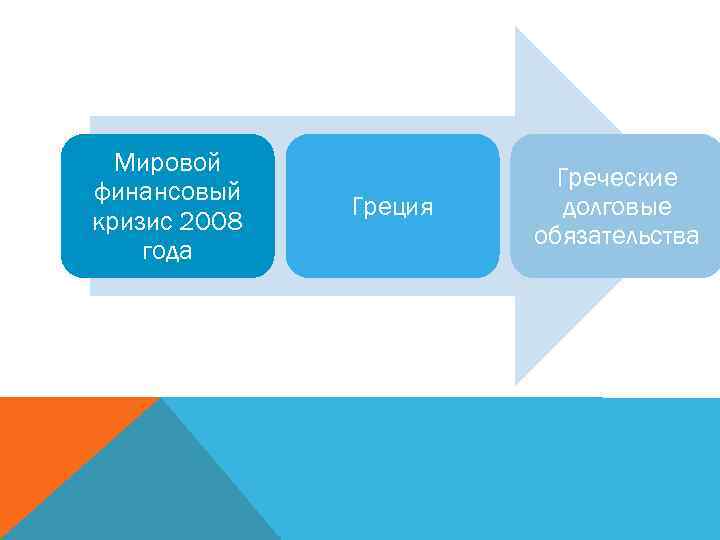 Мировой финансовый кризис 2008 года

Греция

Греческие долговые обязательства